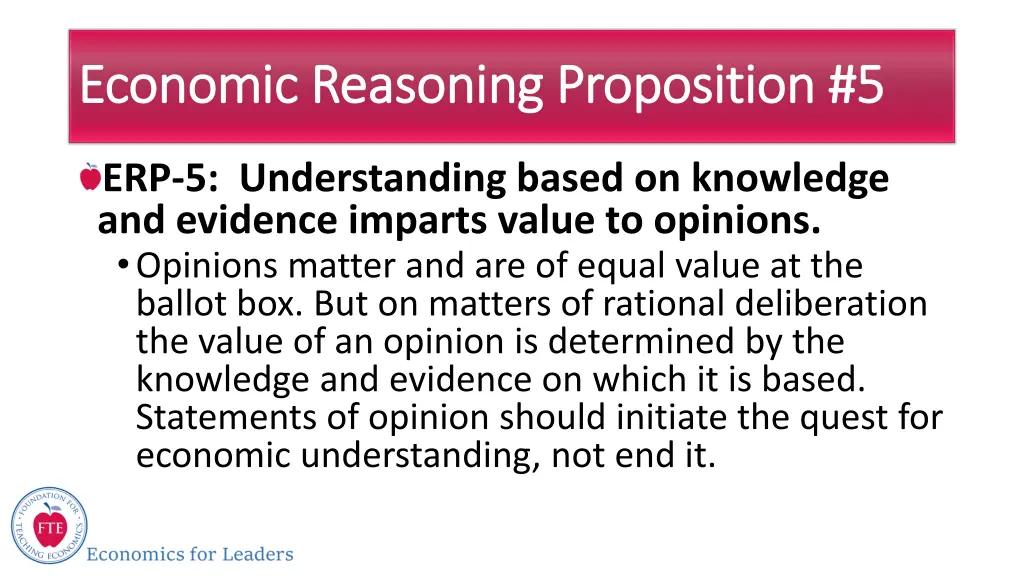 Economic Reasoning Proposition #5

ERP-5: Understanding based on knowledge and evidence imparts value to opinions.

• Opinions matter and are of equal value at the ballot box. But on matters of rational deliberation the value of an opinion is determined by the knowledge and evidence on which it is based. Statements of opinion should initiate the quest for economic understanding, not end it.

FOUNDATION FOR TEACHING ECONOMICS FTE

Economics for Leaders